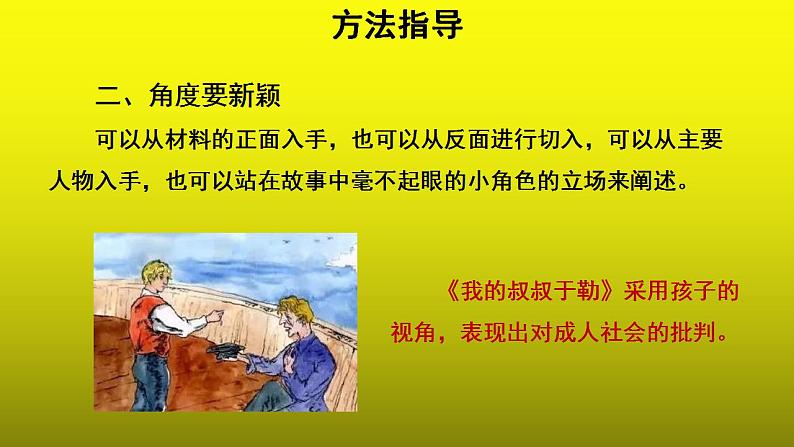 方法指导

二、角度要新颖

可以从材料的正面入手，也可以从反面进行切入，可以从主要人物入手，也可以站在故事中毫不起眼的小角色的立场来阐述。

《我的叔叔于勒》采用孩子的视角，表现出对成人社会的批判。